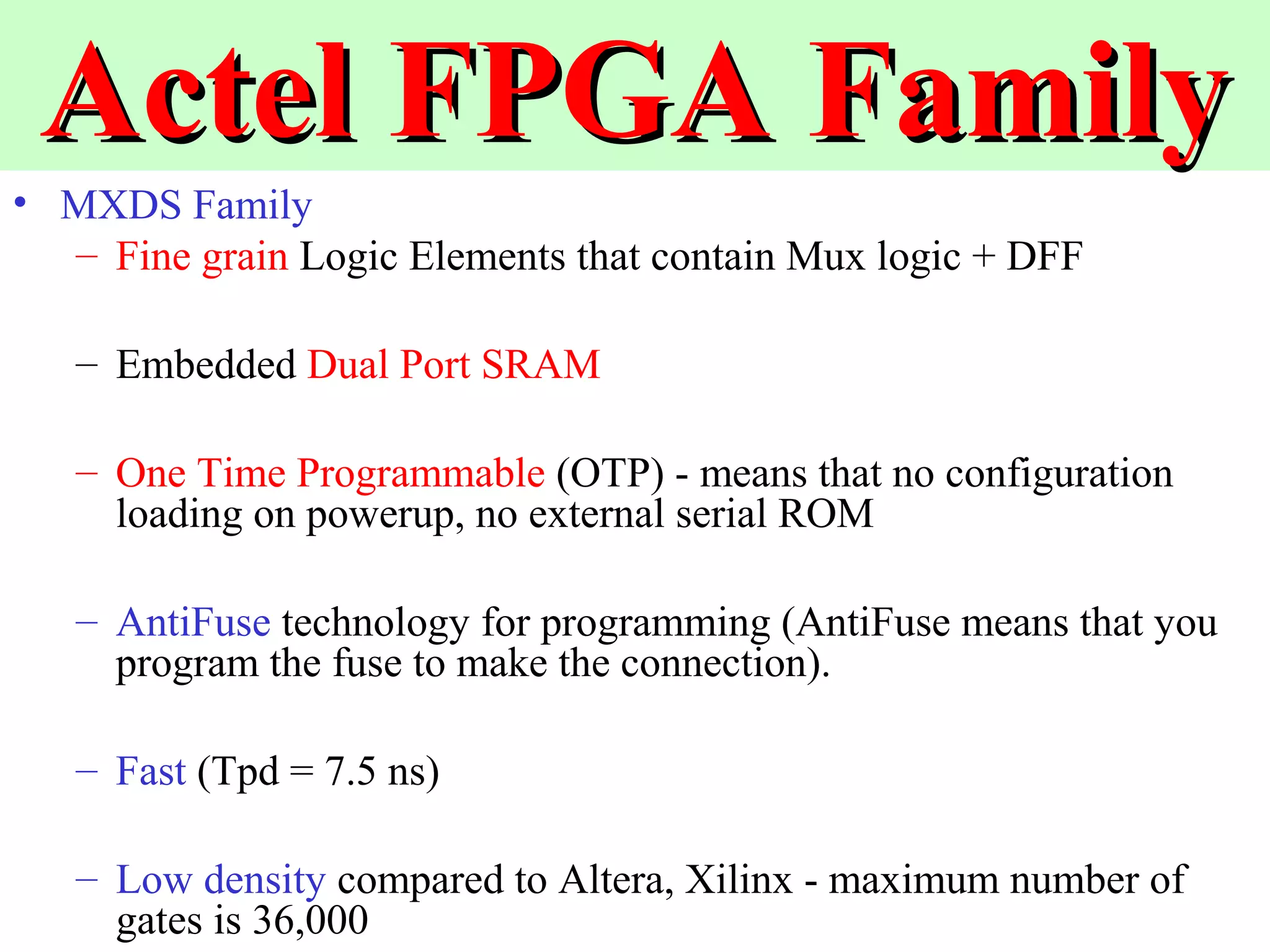 Actel FPGA Family

• MXDS Family
– Fine grain Logic Elements that contain Mux logic + DFF

– Embedded Dual Port SRAM

– One Time Programmable (OTP) - means that no configuration loading on powerup, no external serial ROM

– AntiFuse technology for programming (AntiFuse means that you program the fuse to make the connection).

– Fast (Tpd = 7.5 ns)

– Low density compared to Altera, Xilinx - maximum number of gates is 36,000